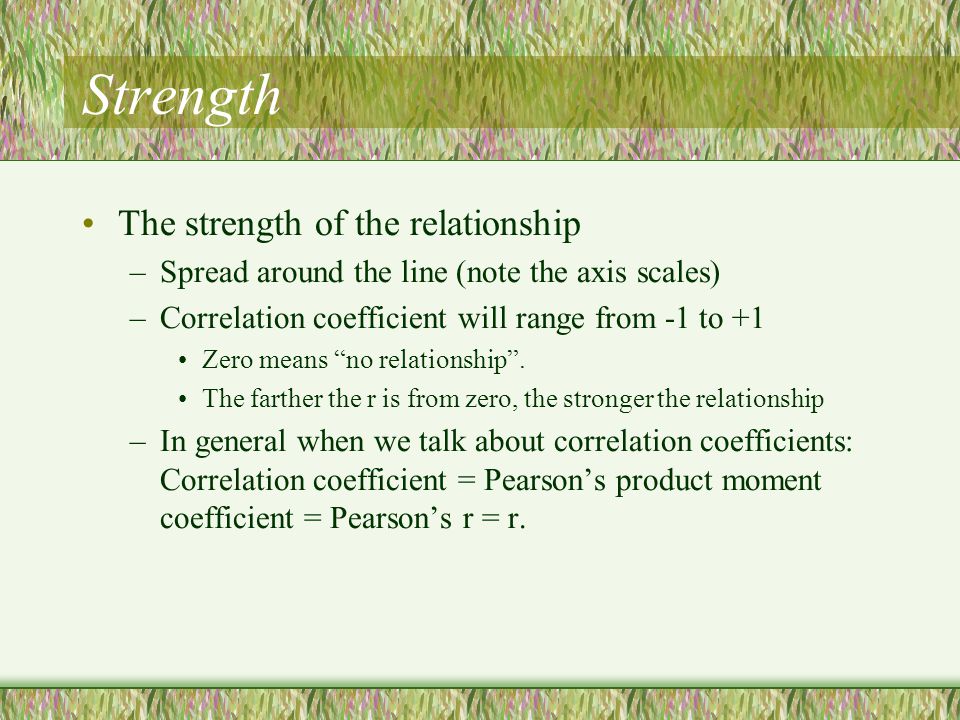 Strength

• The strength of the relationship
  – Spread around the line (note the axis scales)
  – Correlation coefficient will range from -1 to +1
    • Zero means “no relationship”.
    • The farther the r is from zero, the stronger the relationship
  – In general when we talk about correlation coefficients: Correlation coefficient = Pearson’s product moment coefficient = Pearson’s r = r.